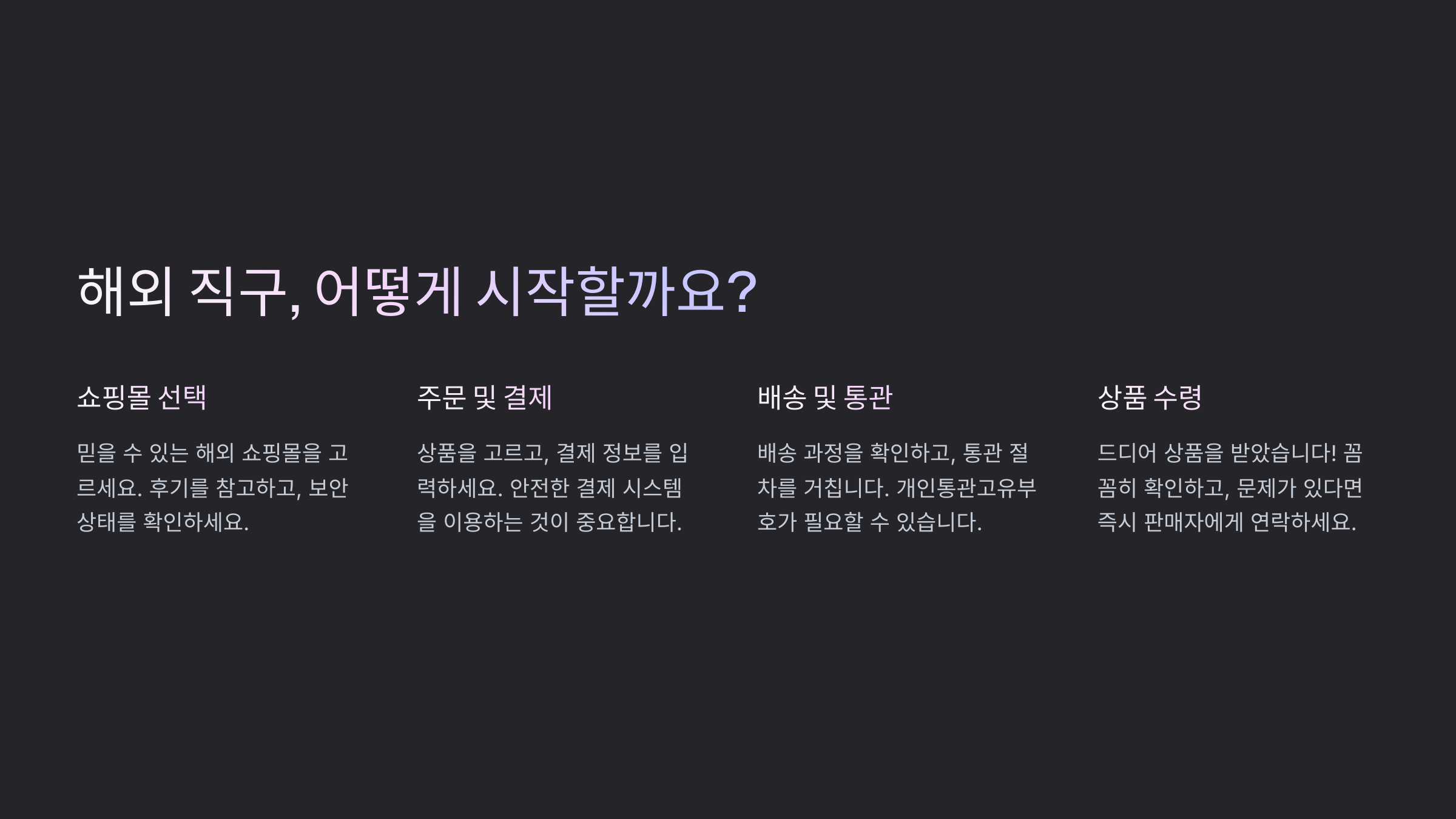 해외 직구, 어떻게 시작할까요?

쇼핑몰 선택

믿을 수 있는 해외 쇼핑몰을 고르세요. 후기를 참고하고, 보안 상태를 확인하세요.

주문 및 결제

상품을 고르고, 결제 정보를 입력하세요. 안전한 결제 시스템을 이용하는 것이 중요합니다.

배송 및 통관

배송 과정을 확인하고, 통관 절차를 거칩니다. 개인통관고유부호가 필요할 수 있습니다.

상품 수령

드디어 상품을 받았습니다! 꼼꼼히 확인하고, 문제가 있다면 즉시 판매자에게 연락하세요.